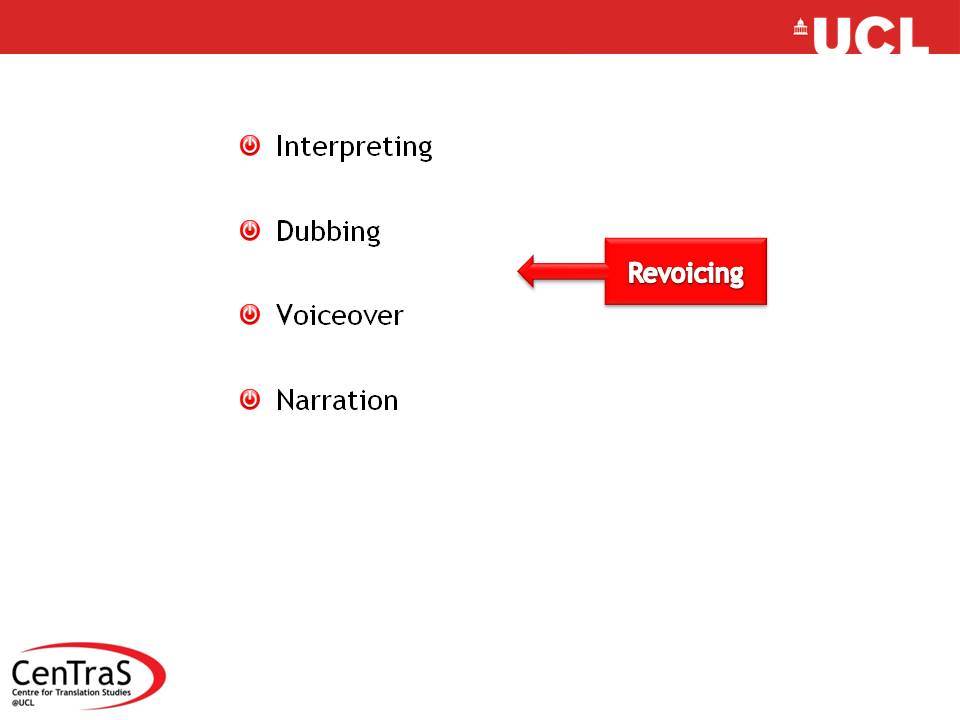 UCL

Interpreting

Dubbing

Voiceover

Narration

Revoicing

CenTraS
Centre for Translation Studies
@UCL